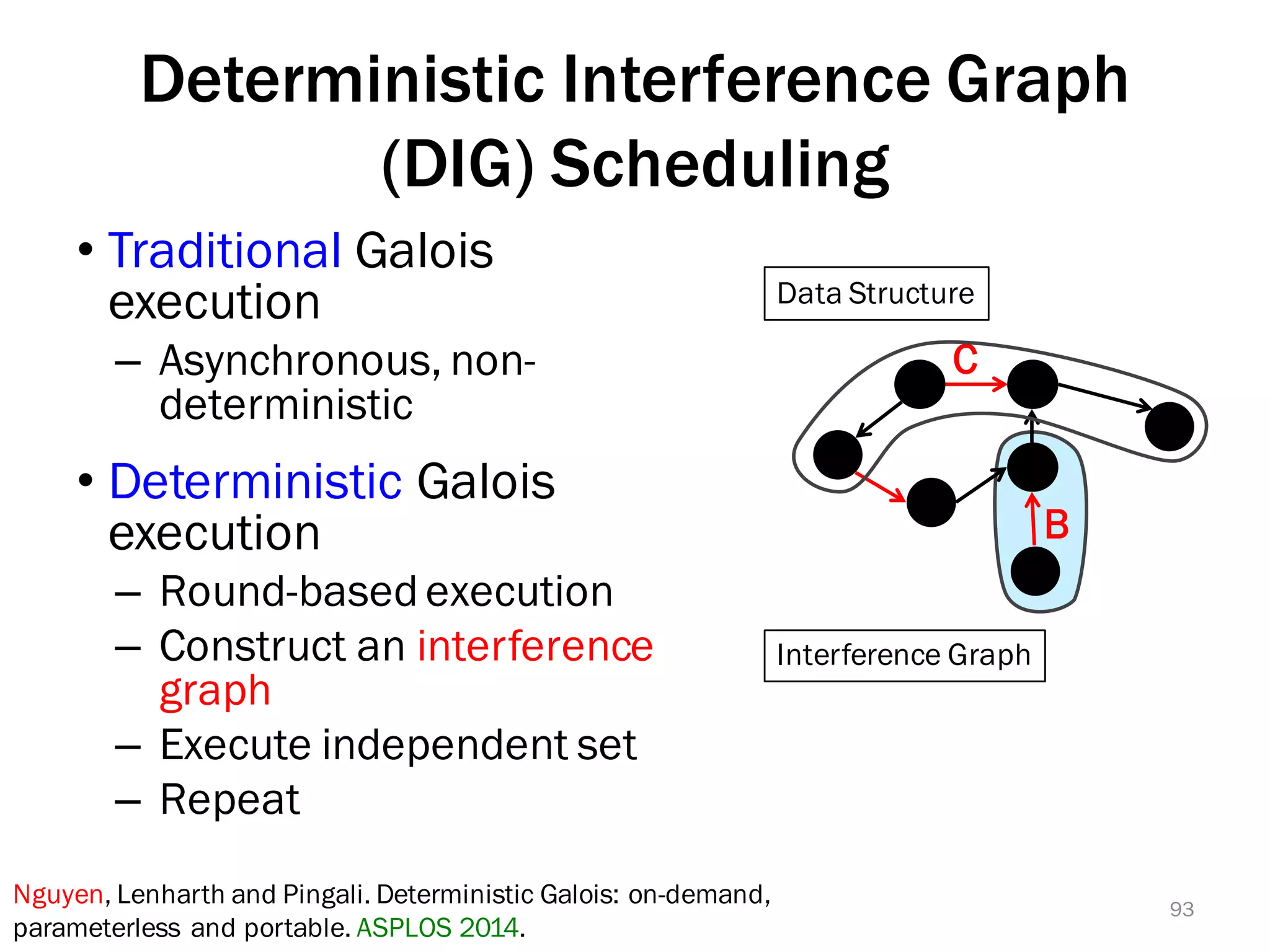 Deterministic Interference Graph (DIG) Scheduling

• Traditional Galois execution
– Asynchronous, non-deterministic

• Deterministic Galois execution
– Round-based execution
– Construct an interference graph
– Execute independent set
– Repeat

Data Structure

C

B

Interference Graph

Nguyen, Lenharth and Pingali. Deterministic Galois: on-demand, parameterless and portable. ASPLOS 2014.

93